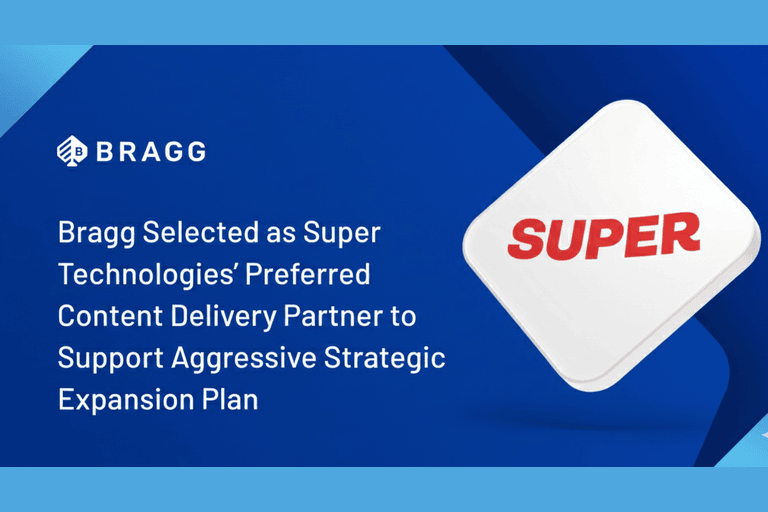 BRAGG

Bragg Selected as Super Technologies' Preferred Content Delivery Partner to Support Aggressive Strategic Expansion Plan

SUPER